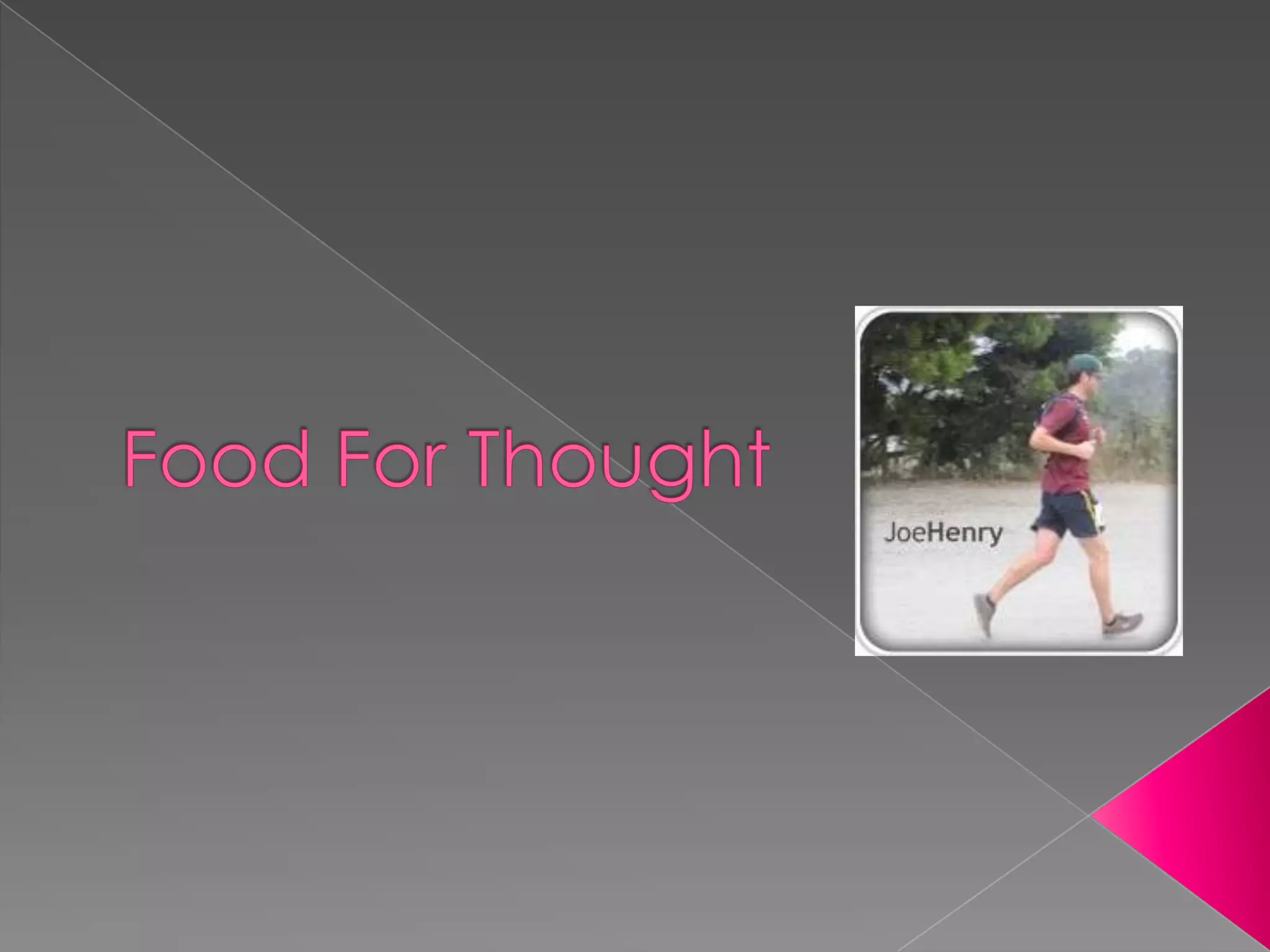 Food For Thought

JoeHenry